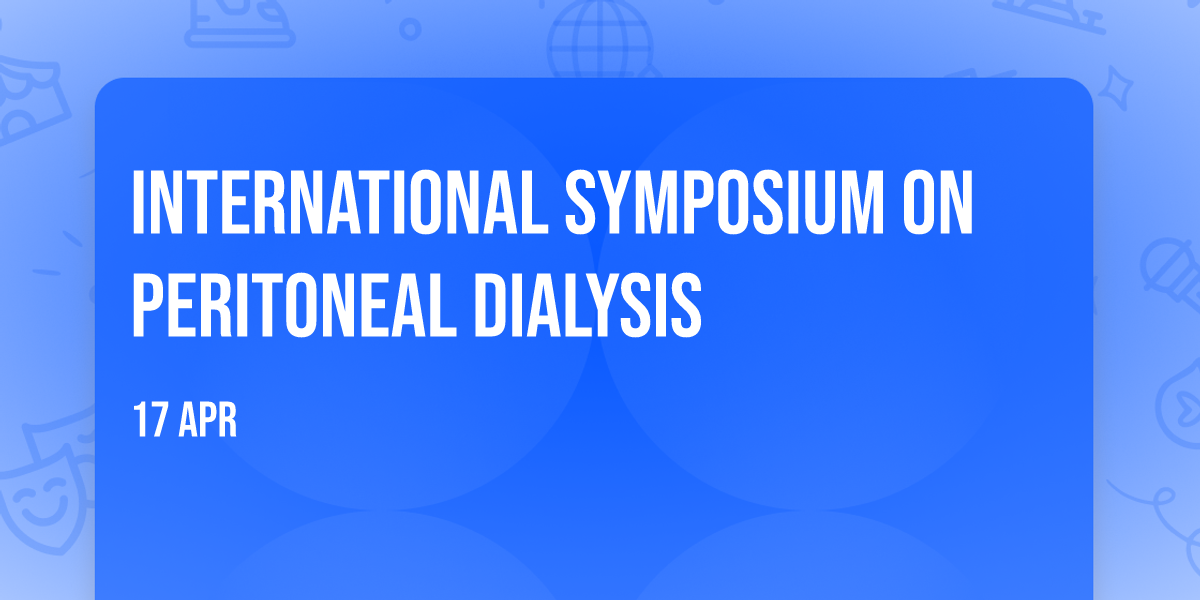 INTERNATIONAL SYMPOSIUM ON PERITONEAL DIALYSIS

17 APR